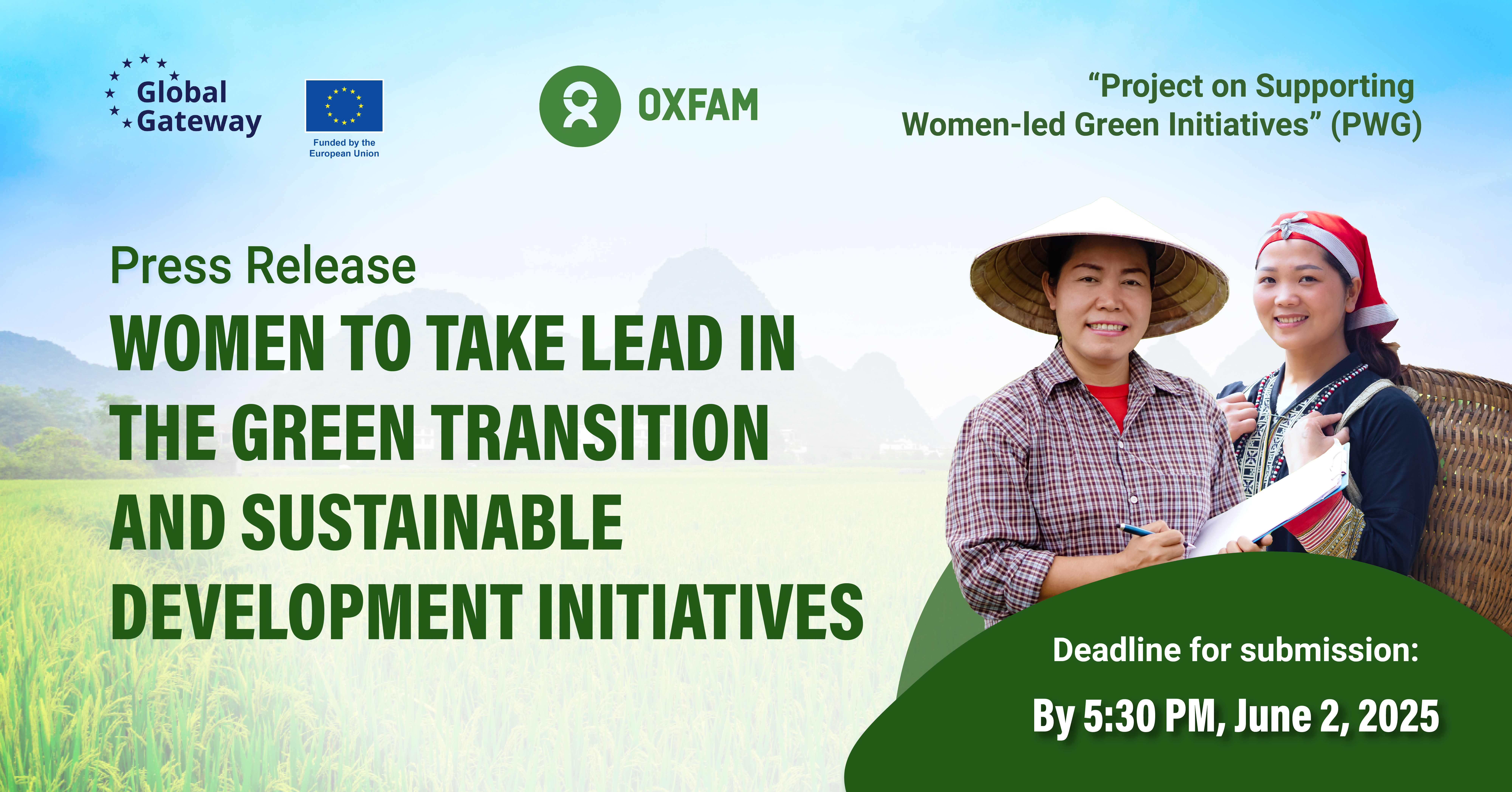 Global Gateway

Funded by the European Union

OXFAM

“Project on Supporting Women-led Green Initiatives” (PWG)

Press Release

WOMEN TO TAKE LEAD IN THE GREEN TRANSITION AND SUSTAINABLE DEVELOPMENT INITIATIVES

Deadline for submission:

By 5:30 PM, June 2, 2025